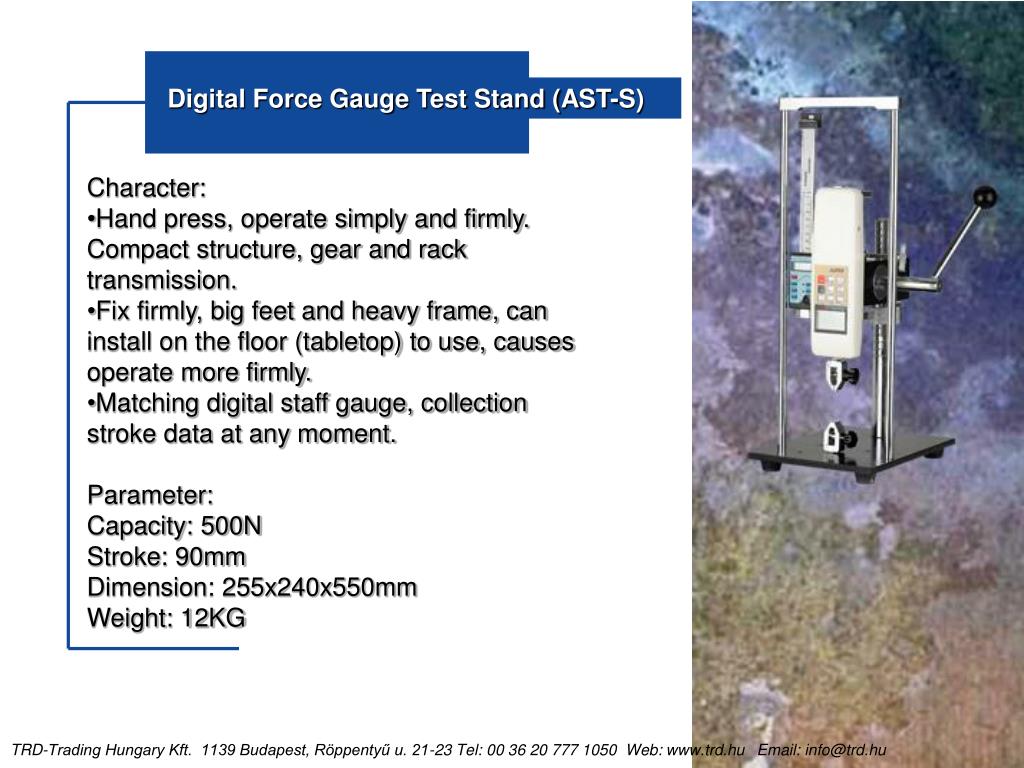 Digital Force Gauge Test Stand (AST-S)

Character:
•Hand press, operate simply and firmly. Compact structure, gear and rack transmission.
•Fix firmly, big feet and heavy frame, can install on the floor (tabletop) to use, causes operate more firmly.
•Matching digital staff gauge, collection stroke data at any moment.

Parameter:
Capacity: 500N
Stroke: 90mm
Dimension: 255x240x550mm
Weight: 12KG

TRD-Trading Hungary Kft. 1139 Budapest, Röppentyű u. 21-23 Tel: 00 36 20 777 1050 Web: www.trd.hu Email: info@trd.hu